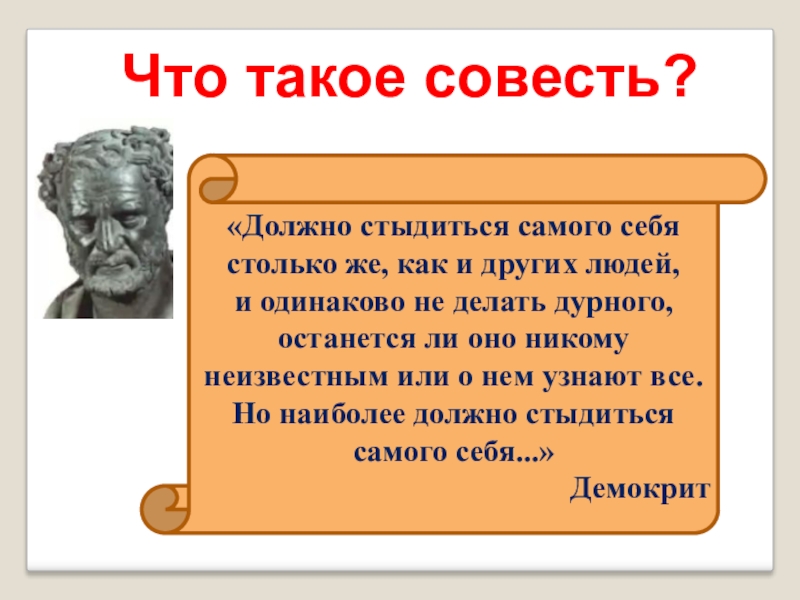 Что такое совесть?

«Должно стыдиться самого себя столько же, как и других людей, и одинаково не делать дурного, останется ли оно никому неизвестным или о нем узнают все. Но наиболее должно стыдиться самого себя...»

Демокрит